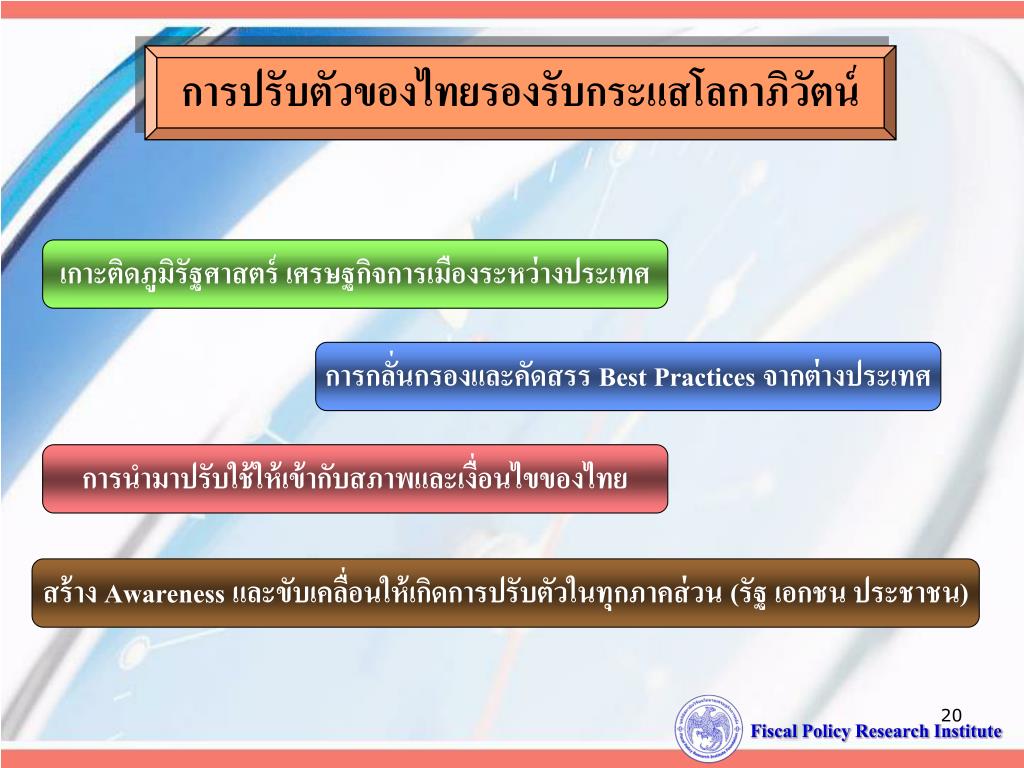 การปรับตัวของไทยรองรับกระแสโลกาภิวัตน์

เกาะติดภูมิรัฐศาสตร์ เศรษฐกิจการเมืองระหว่างประเทศ

การกลั่นกรองและคัดสรร Best Practices จากต่างประเทศ

การนำมาปรับใช้ให้เข้ากับสภาพและเงื่อนไขของไทย

สร้าง Awareness และขับเคลื่อนให้เกิดการปรับตัวในทุกภาคส่วน (รัฐ เอกชน ประชาชน)

20

Fiscal Policy Research Institute